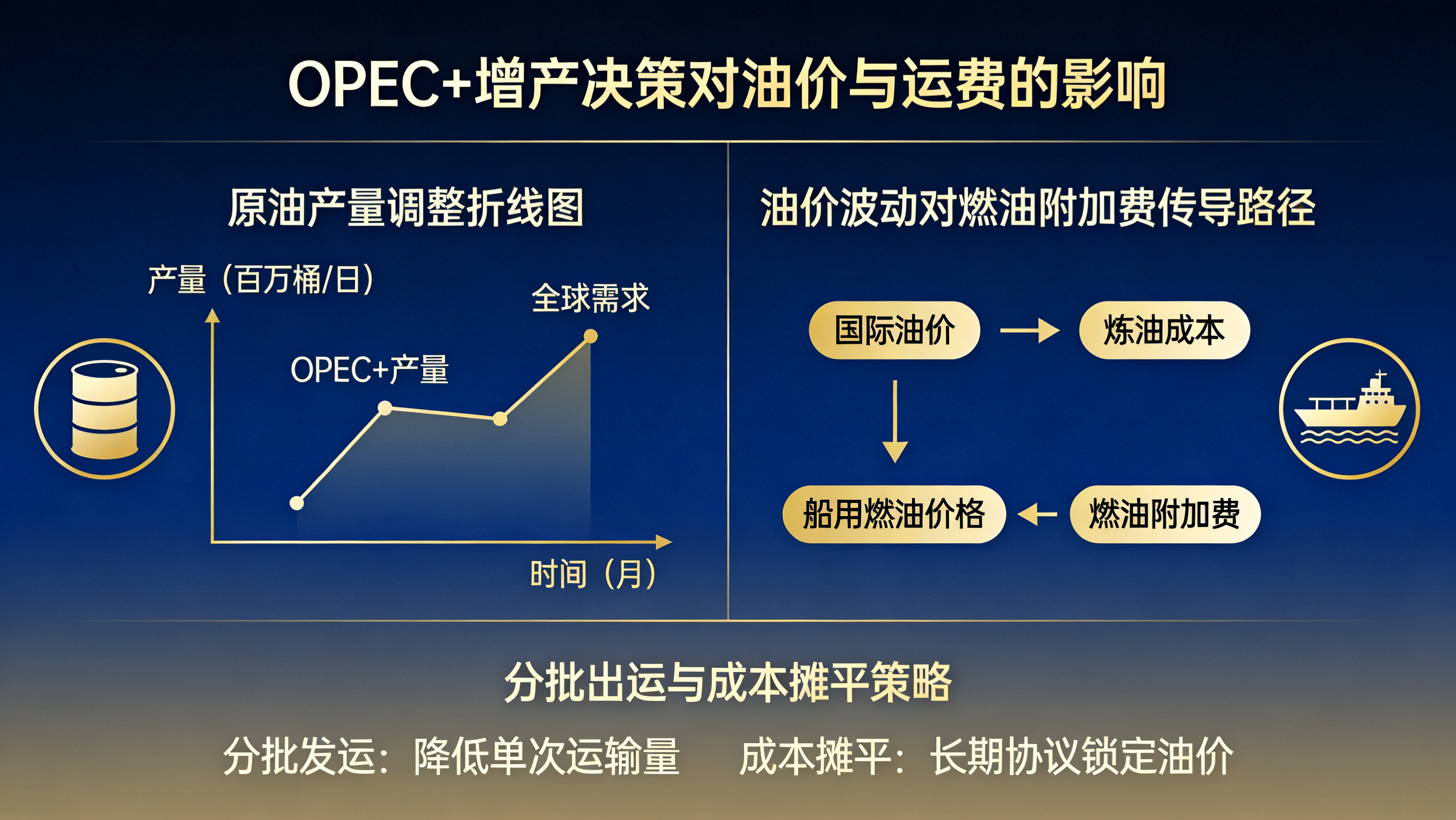 OPEC+增产决策对油价与运费的影响

原油产量调整折线图

产量（百万桶/日）

全球需求

OPEC+产量

时间（月）

油价波动对燃油附加费传导路径

国际油价

炼油成本

船用燃油价格

燃油附加费

分批出运与成本摊平策略

分批发运：降低单次运输量

成本摊平：长期协议锁定油价